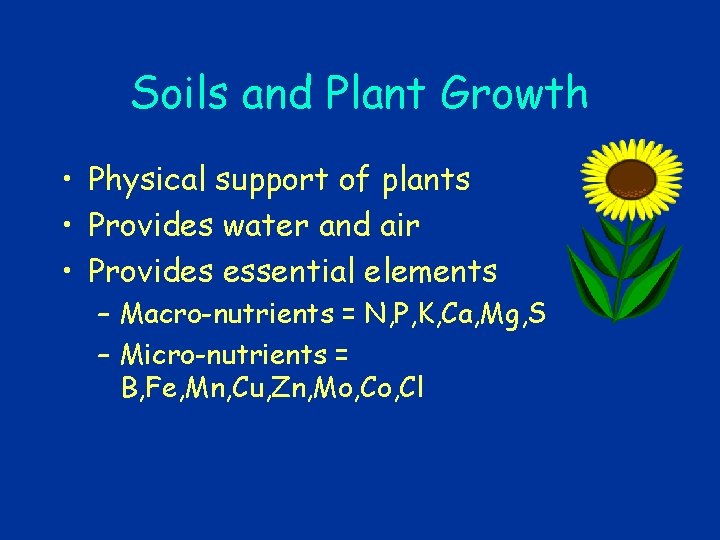 Soils and Plant Growth

• Physical support of plants
• Provides water and air
• Provides essential elements
– Macro-nutrients = N,P,K,Ca,Mg,S
– Micro-nutrients = B,Fe,Mn,Cu,Zn,Mo,Co,Cl